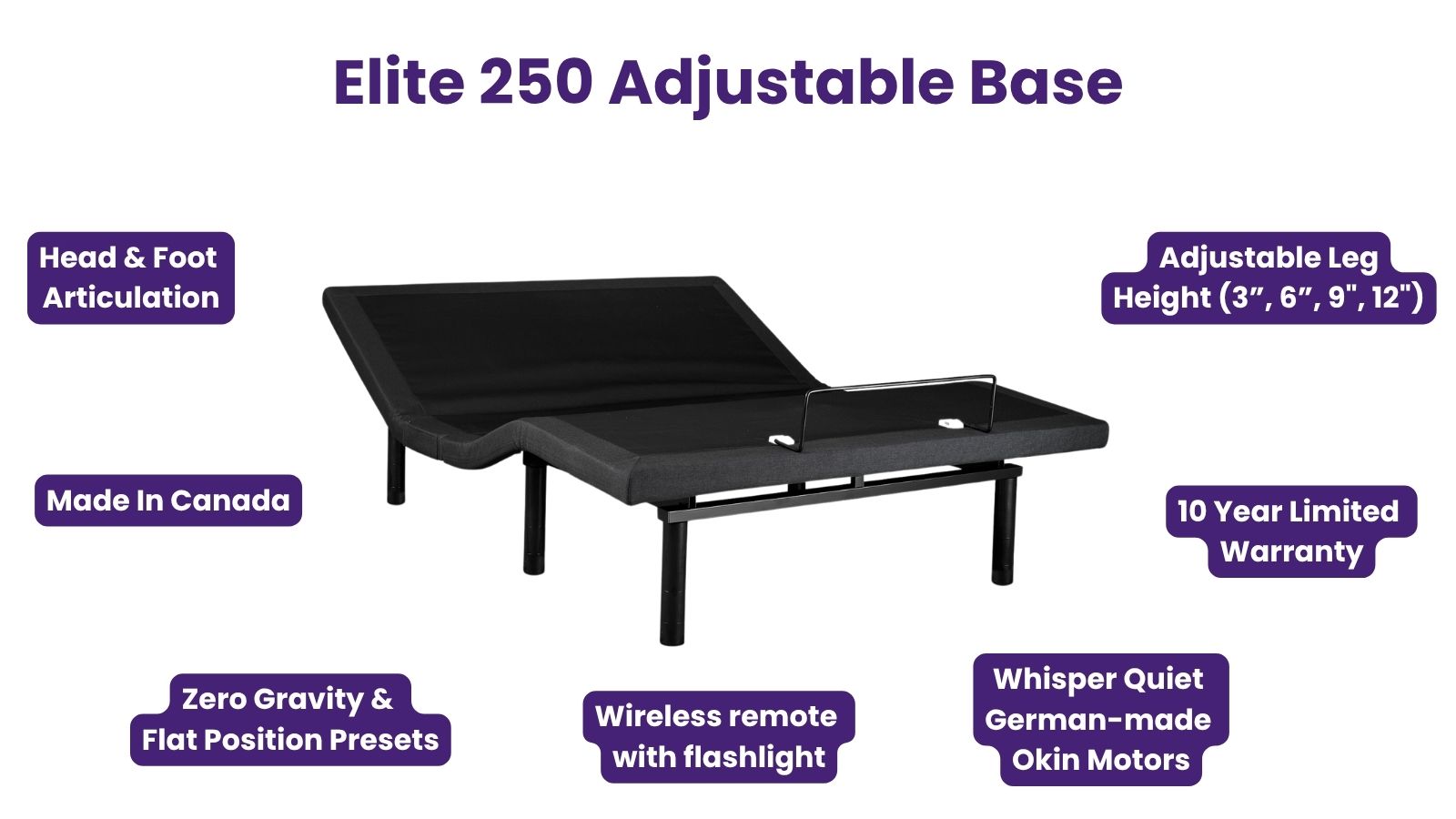 Elite 250 Adjustable Base

Head & Foot Articulation

Adjustable Leg Height (3”, 6”, 9", 12")

Made In Canada

10 Year Limited Warranty

Zero Gravity & Flat Position Presets

Wireless remote with flashlight

Whisper Quiet German-made Okin Motors